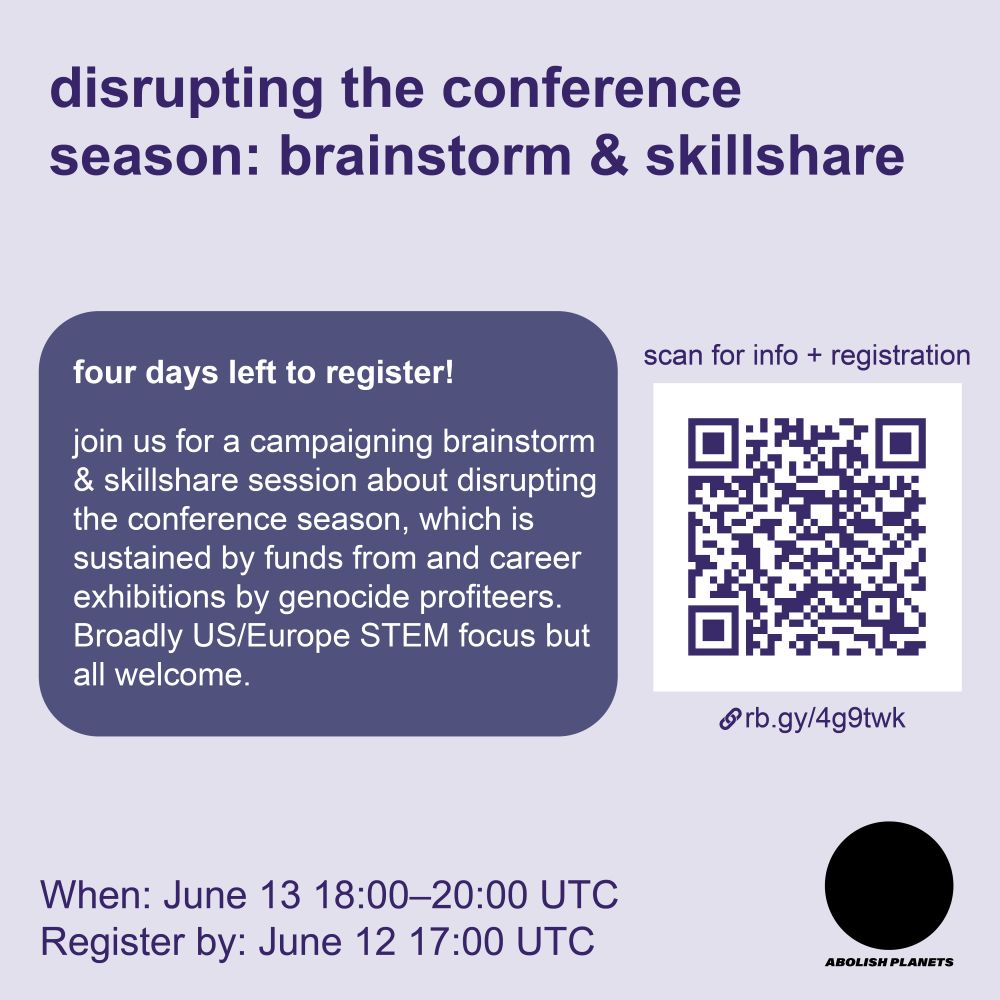 disrupting the conference season: brainstorm & skillshare

four days left to register!

join us for a campaigning brainstorm & skillshare session about disrupting the conference season, which is sustained by funds from and career exhibitions by genocide profiteers. Broadly US/Europe STEM focus but all welcome.

scan for info + registration

rb.gy/4g9twk

When: June 13 18:00–20:00 UTC
Register by: June 12 17:00 UTC

ABOLISH PLANETS